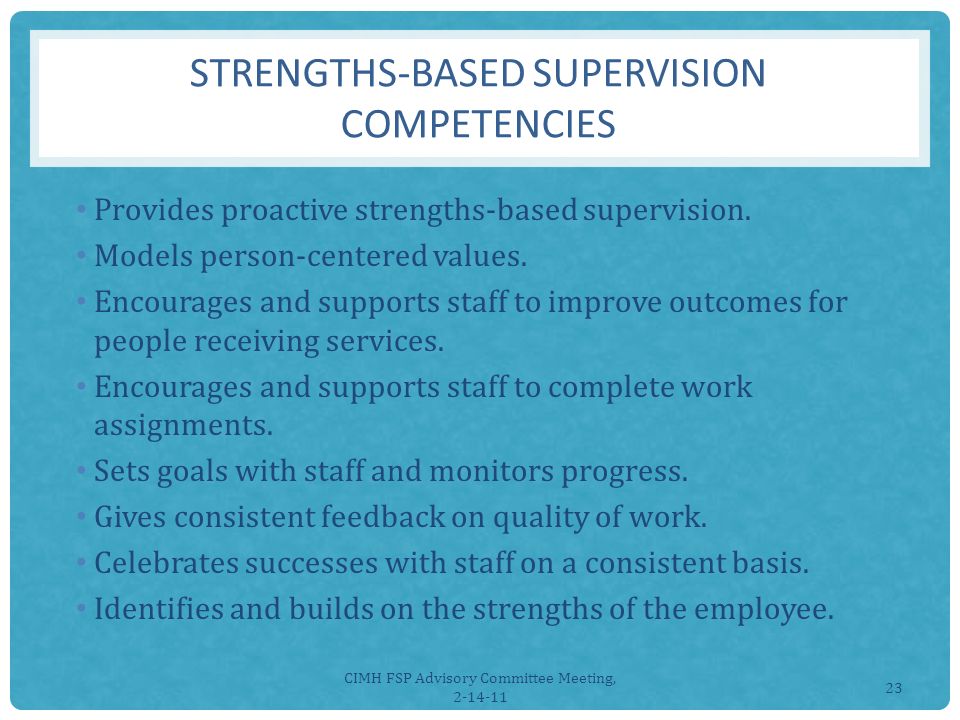 STRENGTHS-BASED SUPERVISION COMPETENCIES

• Provides proactive strengths-based supervision.
• Models person-centered values.
• Encourages and supports staff to improve outcomes for people receiving services.
• Encourages and supports staff to complete work assignments.
• Sets goals with staff and monitors progress.
• Gives consistent feedback on quality of work.
• Celebrates successes with staff on a consistent basis.
• Identifies and builds on the strengths of the employee.

CIMH FSP Advisory Committee Meeting, 2-14-11

23